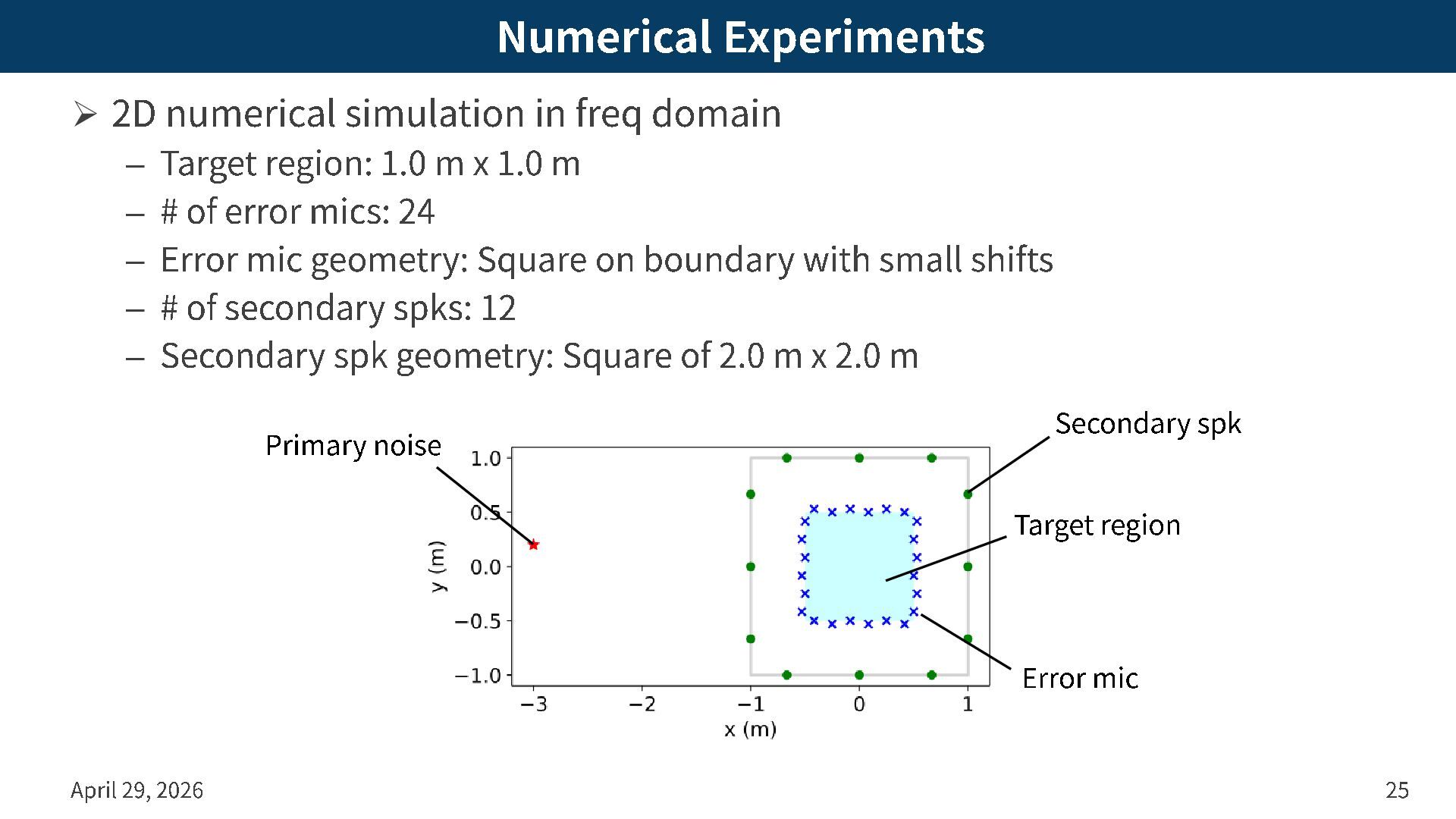 Numerical Experiments

➢ 2D numerical simulation in freq domain

– Target region: 1.0 m x 1.0 m
– # of error mics: 24
– Error mic geometry: Square on boundary with small shifts
– # of secondary spks: 12
– Secondary spk geometry: Square of 2.0 m x 2.0 m

Primary noise
Secondary spk
Target region
Error mic

1.0
0.5
0.0
−0.5
−1.0
y (m)
−3
−2
−1
0
1
x (m)

April 29, 2026

25